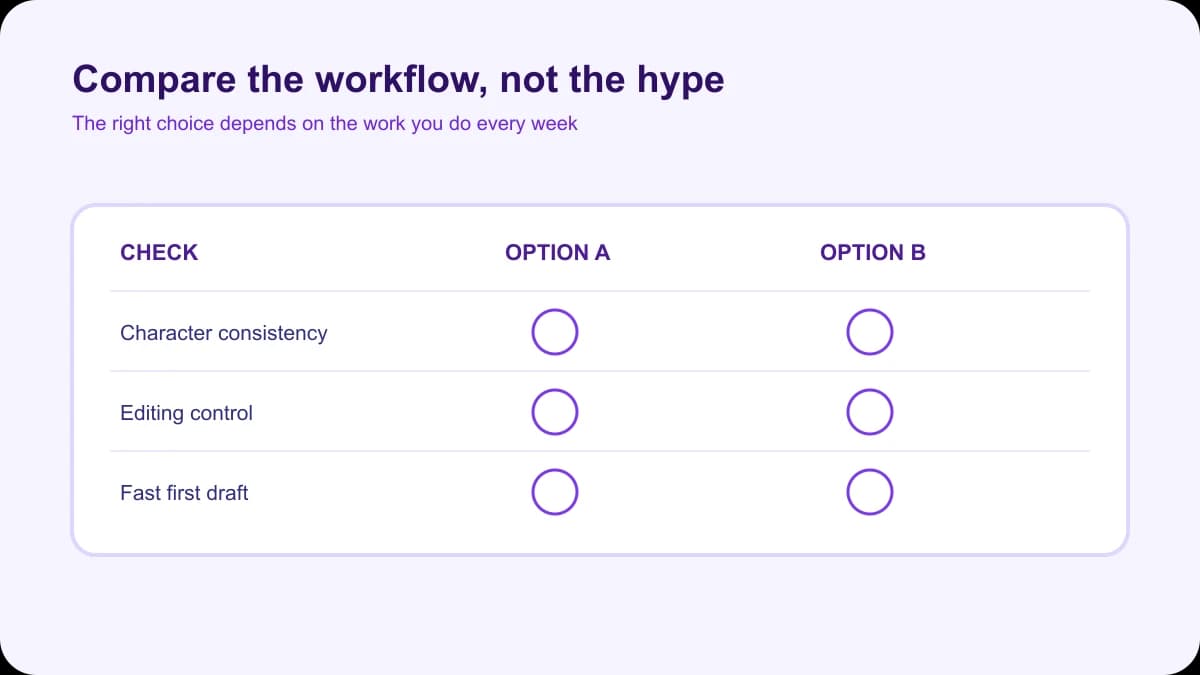 Compare the workflow, not the hype

The right choice depends on the work you do every week

| CHECK | OPTION A | OPTION B |
|---|---|---|
| Character consistency | | |
| Editing control | | |
| Fast first draft | | |